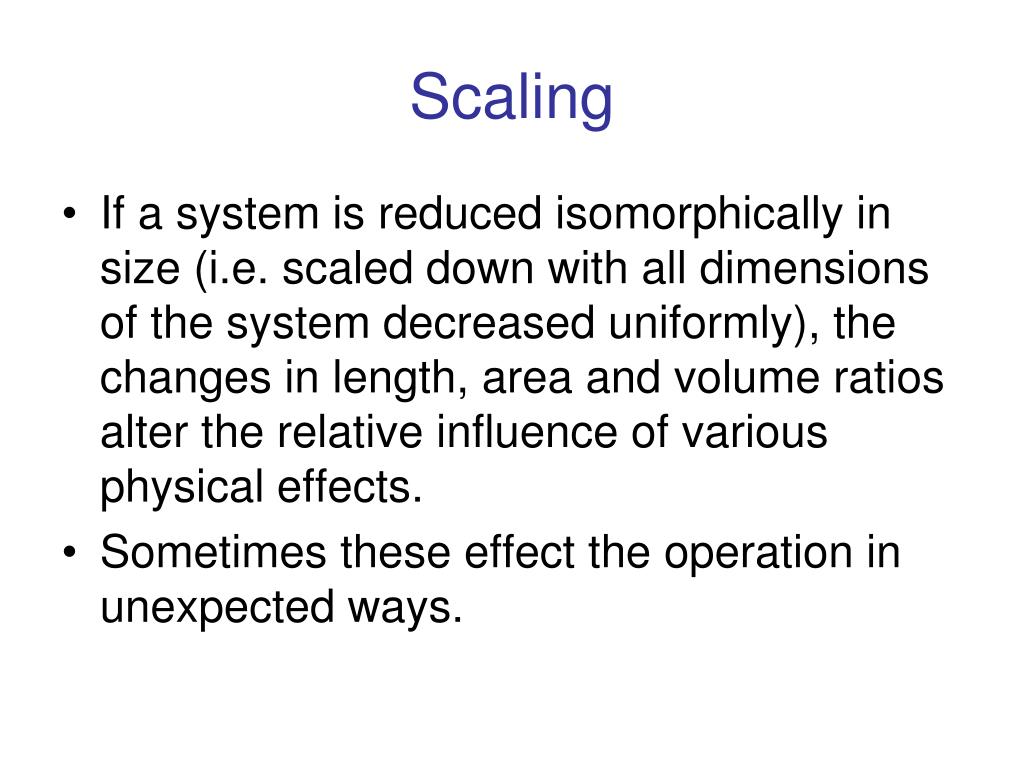 Scaling

• If a system is reduced isomorphically in size (i.e. scaled down with all dimensions of the system decreased uniformly), the changes in length, area and volume ratios alter the relative influence of various physical effects.
• Sometimes these effect the operation in unexpected ways.